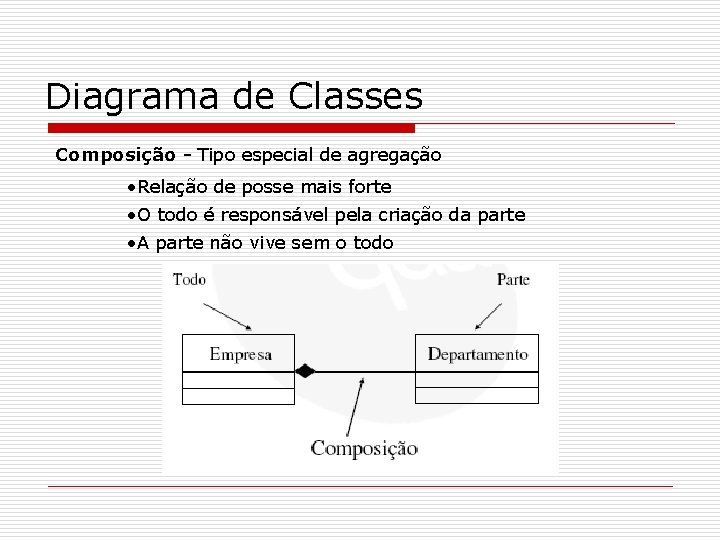 Diagrama de Classes

Composição - Tipo especial de agregação

•Relação de posse mais forte
•O todo é responsável pela criação da parte
•A parte não vive sem o todo

Todo

Parte

Empresa

Departamento

Composição